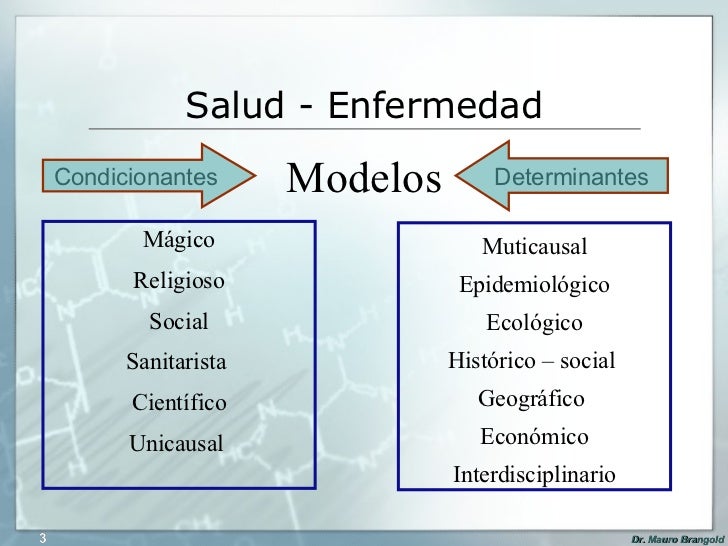 Salud - Enfermedad

Condicionantes

Modelos

Determinantes

Mágico
Religioso
Social
Sanitarista
Científico
Unicausal

Muticausal
Epidemiológico
Ecológico
Histórico – social
Geográfico
Económico
Interdisciplinario

3

Dr. Mauro Brangold